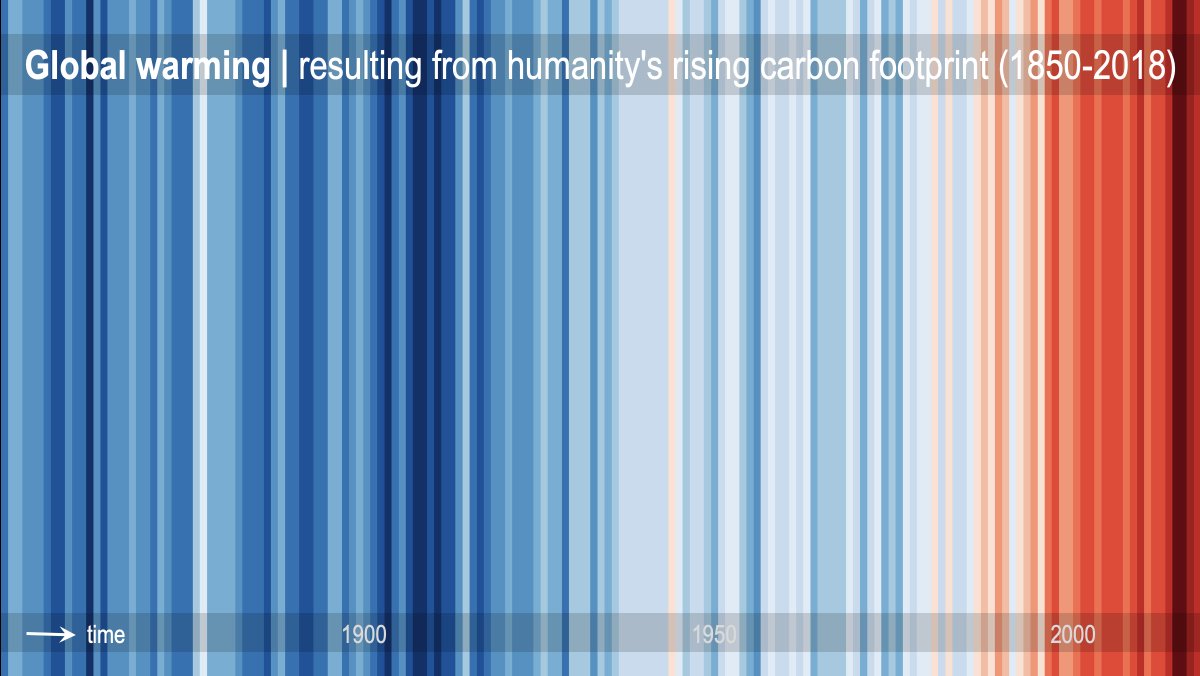 Global warming | resulting from humanity's rising carbon footprint (1850-2018)

time 1900 1950 2000